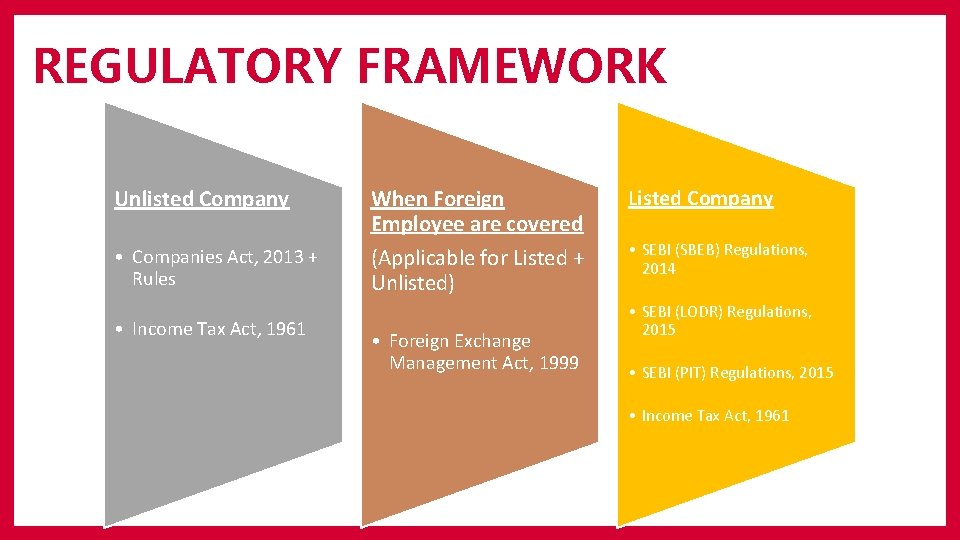 REGULATORY FRAMEWORK

Unlisted Company

• Companies Act, 2013 + Rules

• Income Tax Act, 1961

When Foreign Employee are covered

(Applicable for Listed + Unlisted)

• Foreign Exchange Management Act, 1999

Listed Company

• SEBI (SBEB) Regulations, 2014

• SEBI (LODR) Regulations, 2015

• SEBI (PIT) Regulations, 2015

• Income Tax Act, 1961